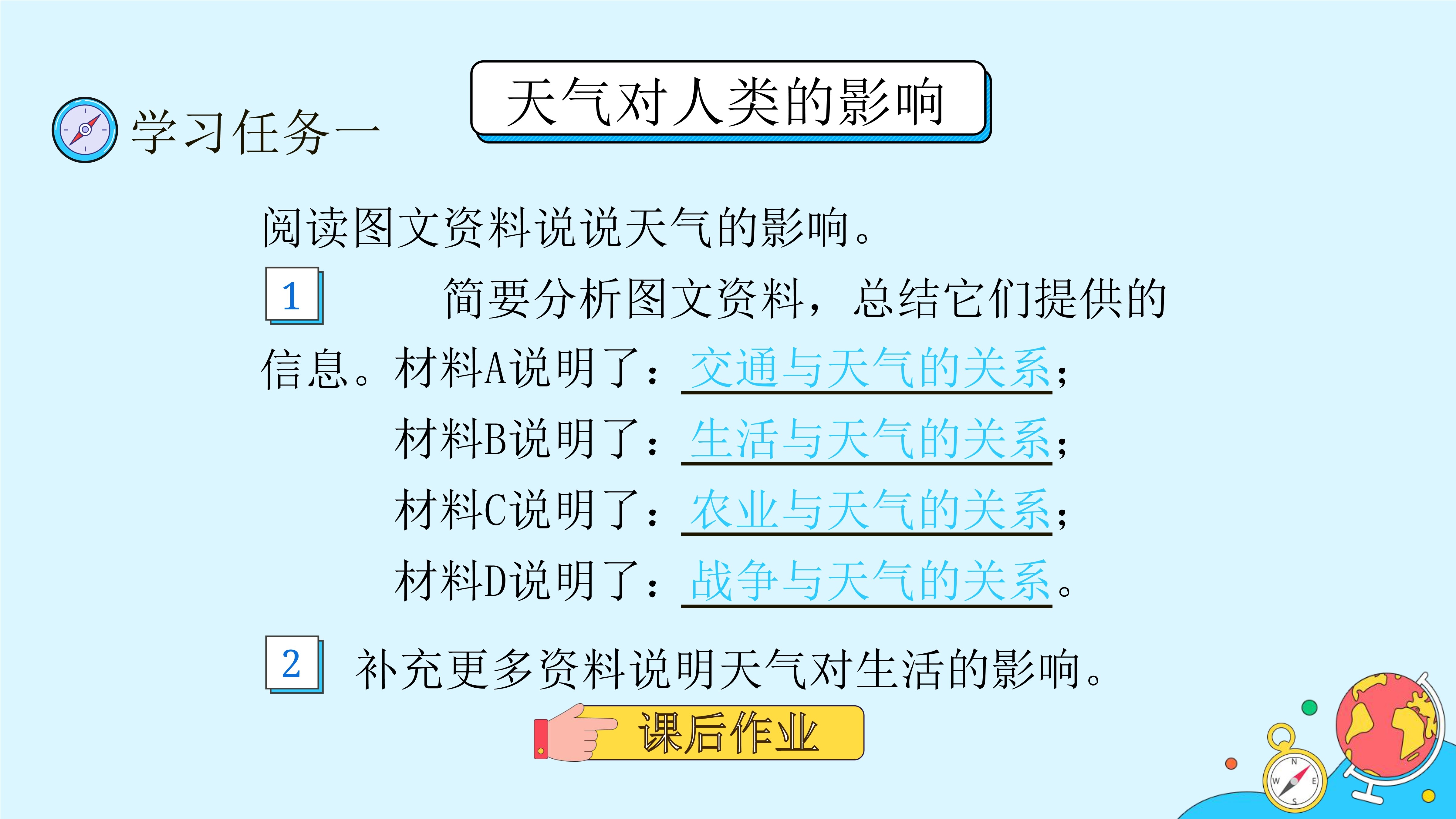 学习任务一

天气对人类的影响

阅读图文资料说说天气的影响。

1 简要分析图文资料，总结它们提供的信息。材料A说明了：交通与天气的关系；
材料B说明了：生活与天气的关系；
材料C说明了：农业与天气的关系；
材料D说明了：战争与天气的关系。

2 补充更多资料说明天气对生活的影响。

课后作业

N
W E
S